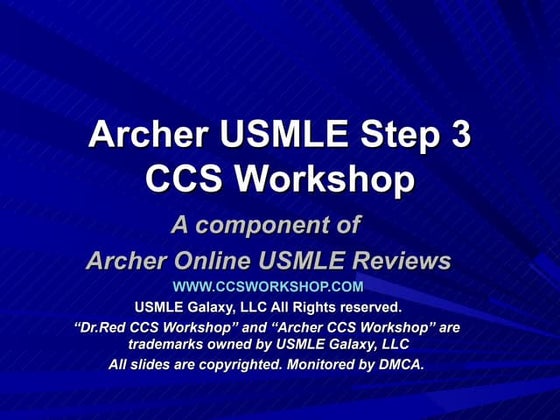 Archer USMLE Step 3
CCS Workshop

A component of
Archer Online USMLE Reviews

WWW.CCSWORKSHOP.COM

USMLE Galaxy, LLC All Rights reserved.

“Dr.Red CCS Workshop” and “Archer CCS Workshop” are trademarks owned by USMLE Galaxy, LLC

All slides are copyrighted. Monitored by DMCA.